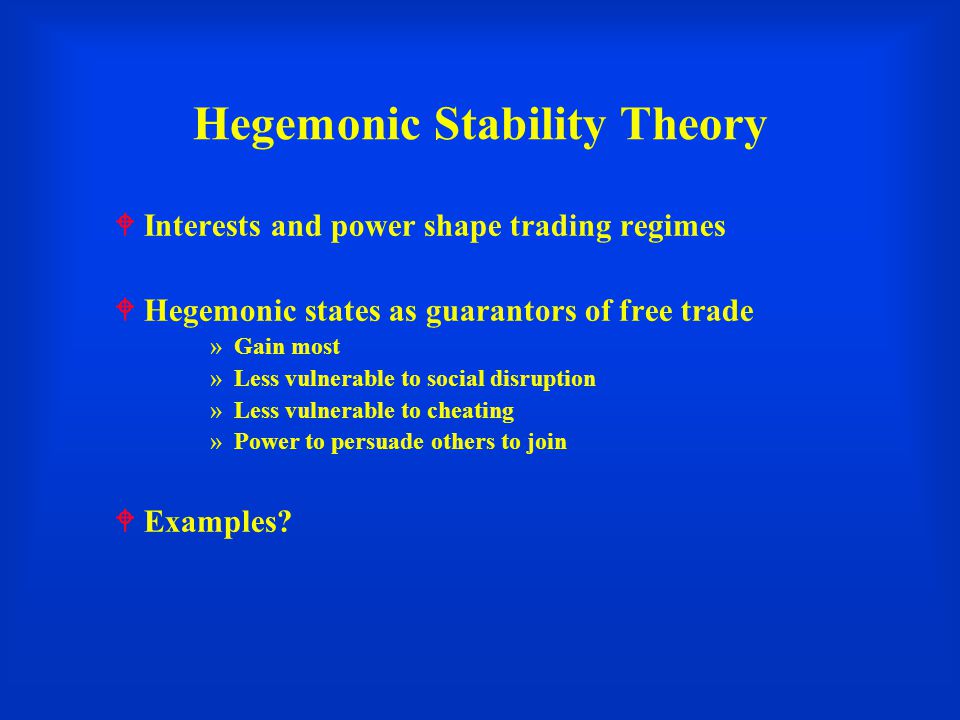 Hegemonic Stability Theory

Interests and power shape trading regimes

Hegemonic states as guarantors of free trade

» Gain most
» Less vulnerable to social disruption
» Less vulnerable to cheating
» Power to persuade others to join

Examples?